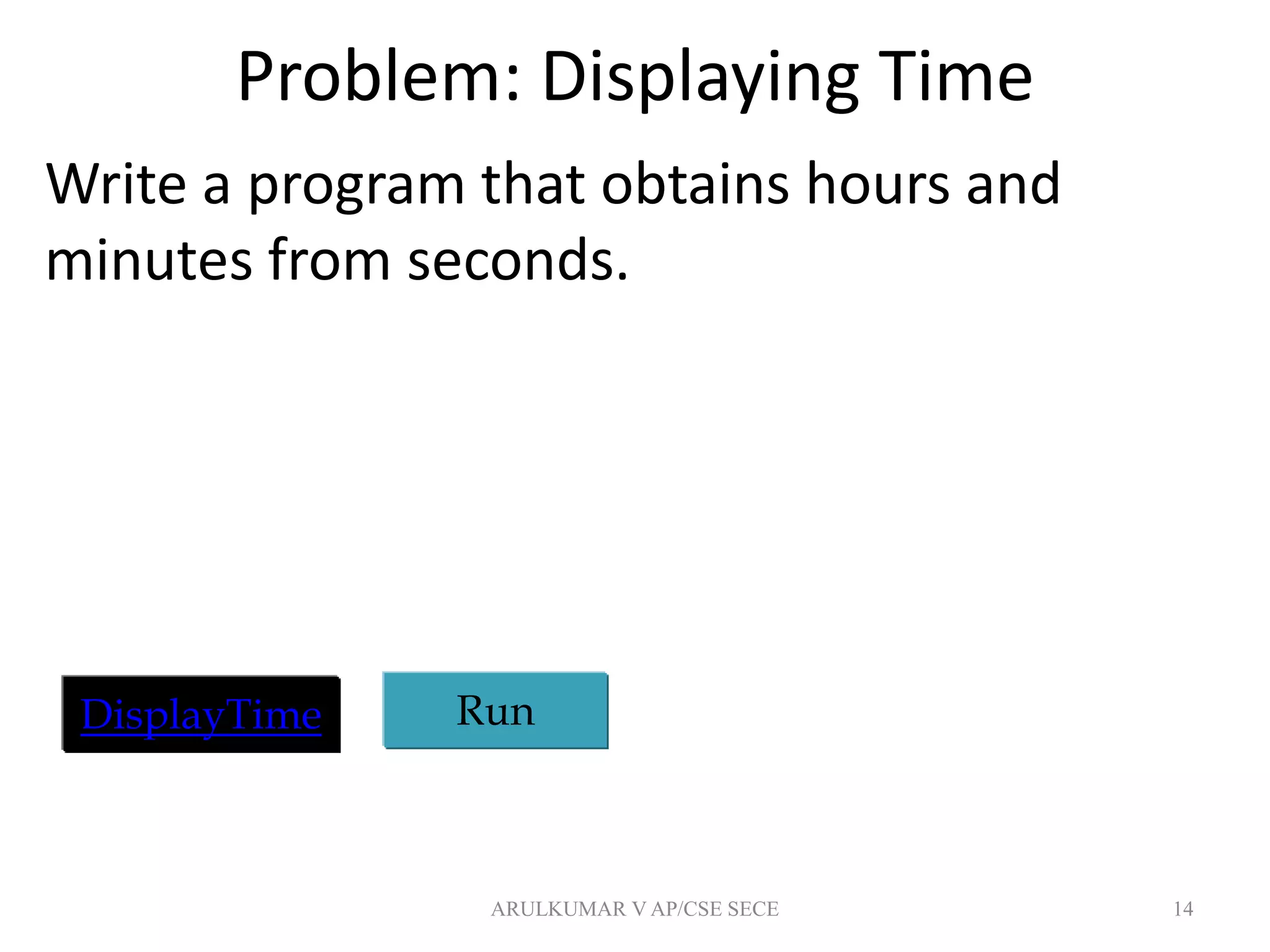 Problem: Displaying Time

Write a program that obtains hours and minutes from seconds.

DisplayTime

Run

ARULKUMAR V AP/CSE SECE

14